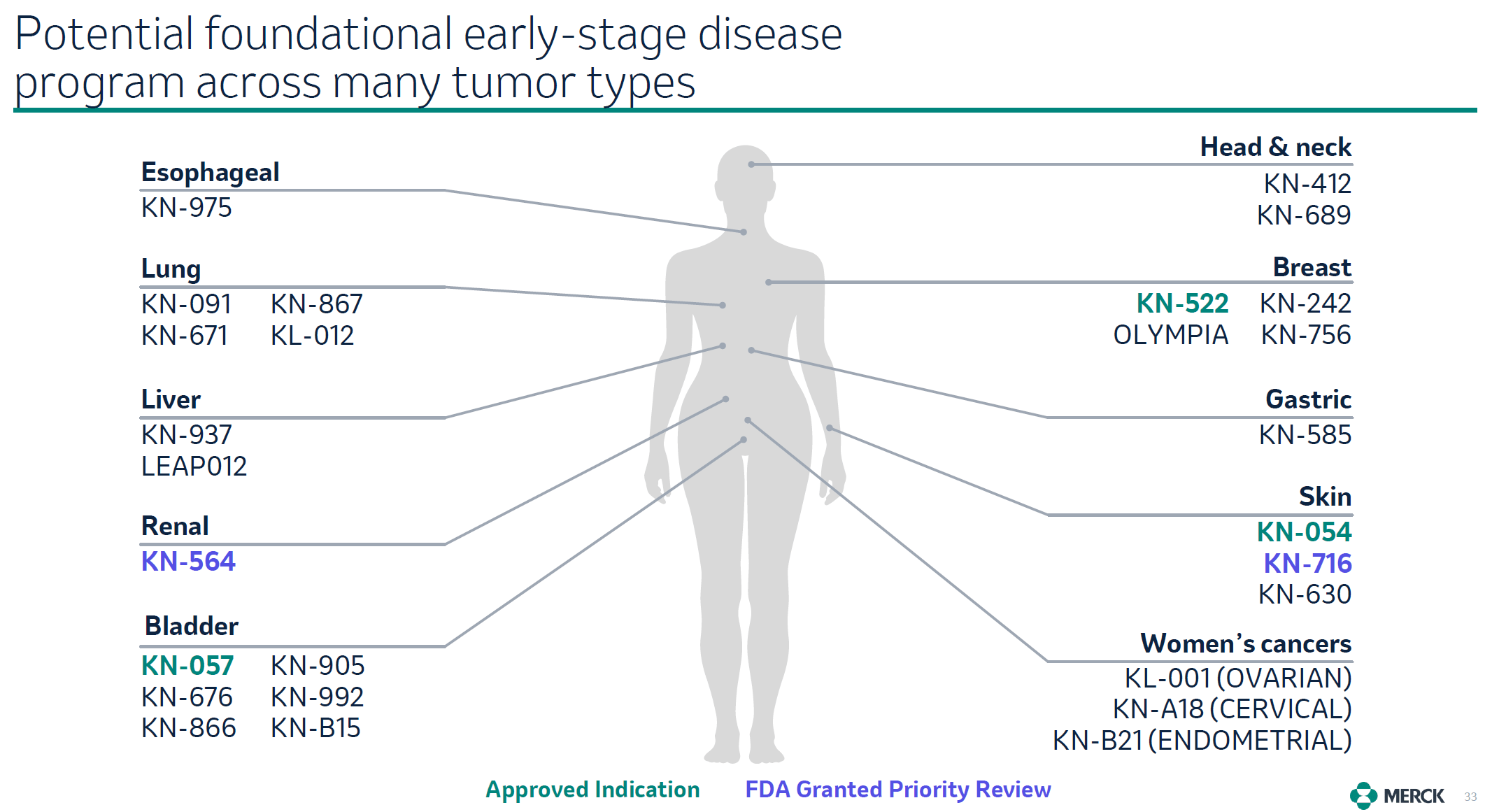 Potential foundational early-stage disease program across many tumor types

Esophageal
KN-975

Lung
KN-091 KN-867
KN-671 KL-012

Liver
KN-937
LEAP012

Renal
KN-564

Bladder
KN-057 KN-905
KN-676 KN-992
KN-866 KN-B15

Head & neck
KN-412
KN-689

Breast
KN-522 KN-242
OLYMPIA KN-756

Gastric
KN-585

Skin
KN-054
KN-716
KN-630

Women's cancers
KL-001 (OVARIAN)
KN-A18 (CERVICAL)
KN-B21 (ENDOMETRIAL)

Approved Indication FDA Granted Priority Review

MERCK 33